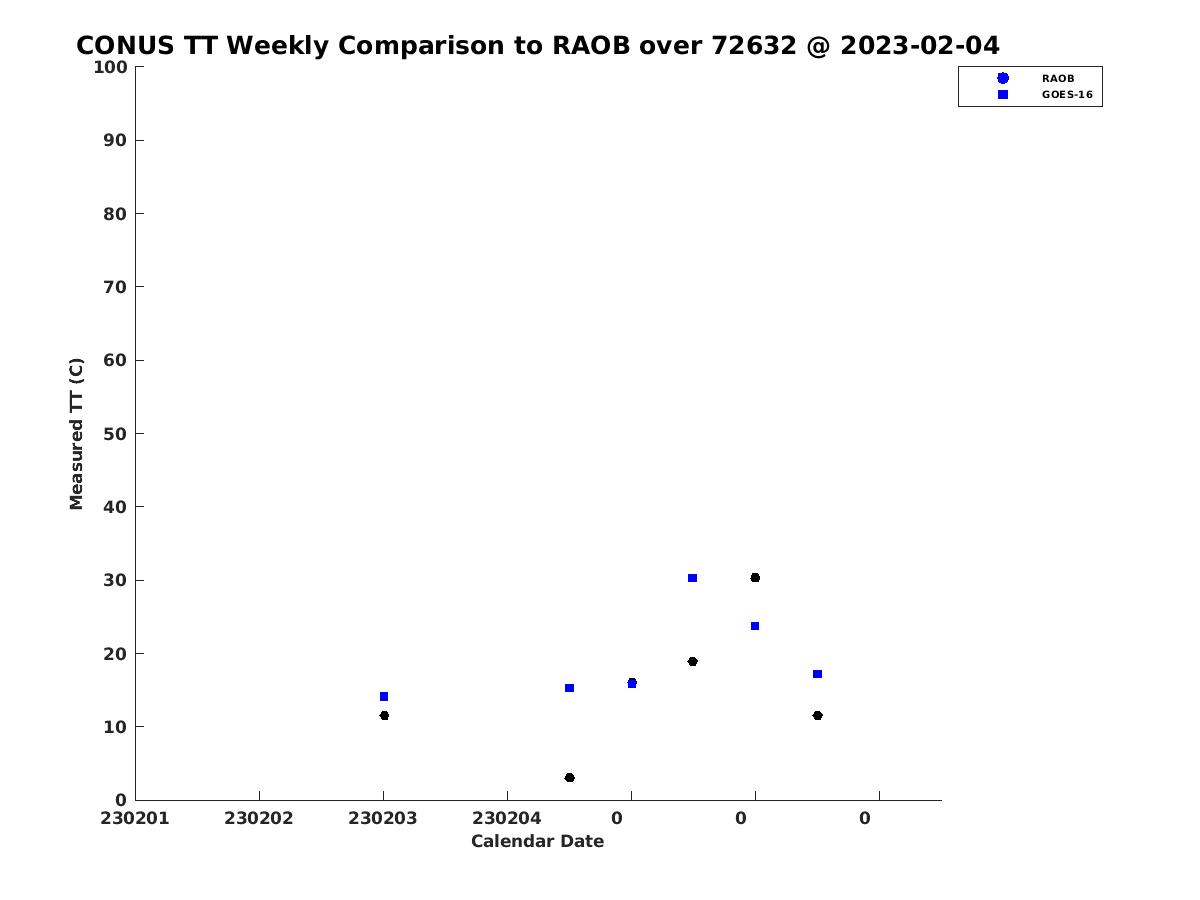 CONUS TT Weekly Comparison to RAOB over 72632 @ 2023-02-04

RAOB
GOES-16

Measured TT (C)

100
90
80
70
60
50
40
30
20
10
0

230201
230202
230203
230204
0
0
0

Calendar Date